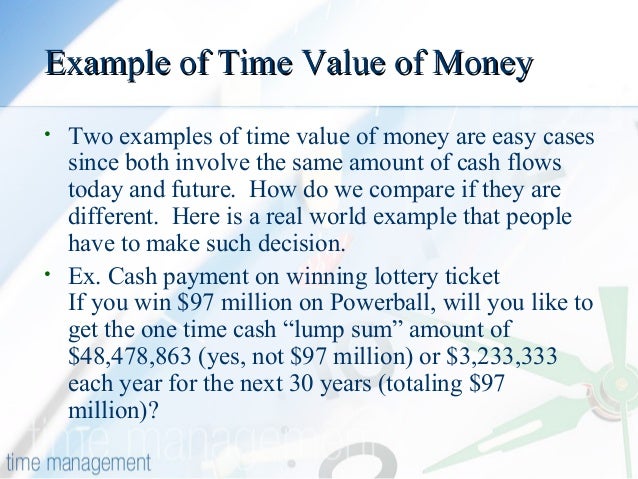 Example of Time Value of Money

• Two examples of time value of money are easy cases since both involve the same amount of cash flows today and future. How do we compare if they are different. Here is a real world example that people have to make such decision.

• Ex. Cash payment on winning lottery ticket
If you win \$97 million on Powerball, will you like to get the one time cash “lump sum” amount of \$48,478,863 (yes, not \$97 million) or \$3,233,333 each year for the next 30 years (totaling \$97 million)?

time management